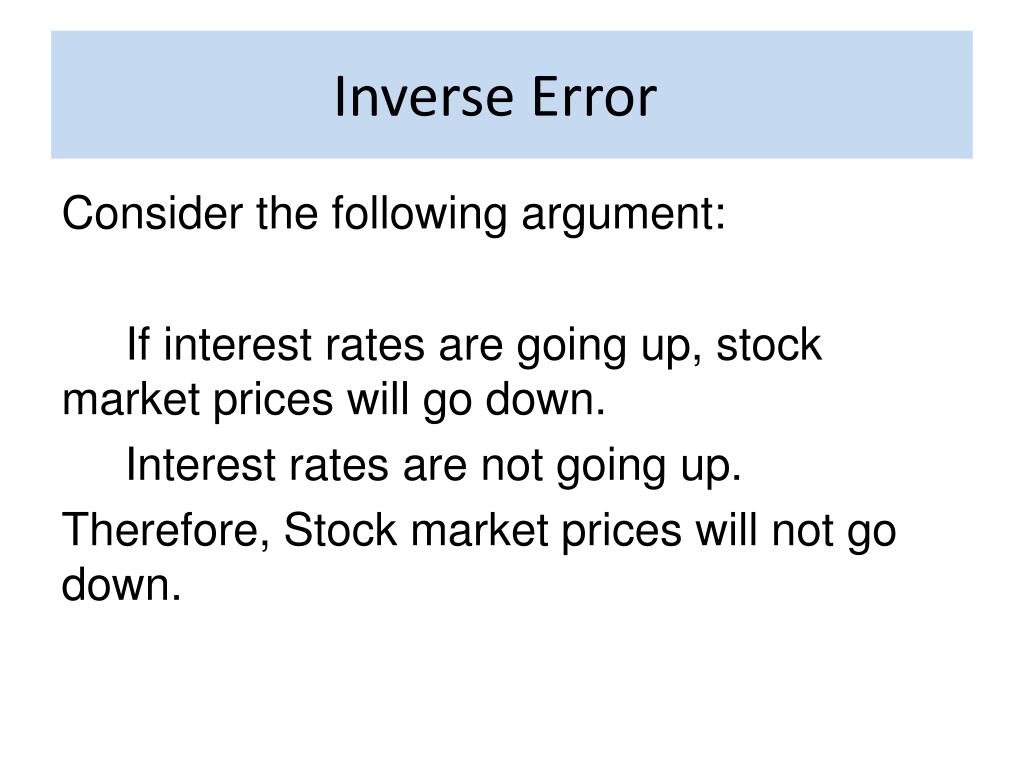 Inverse Error

Consider the following argument:

If interest rates are going up, stock market prices will go down.

Interest rates are not going up.

Therefore, Stock market prices will not go down.